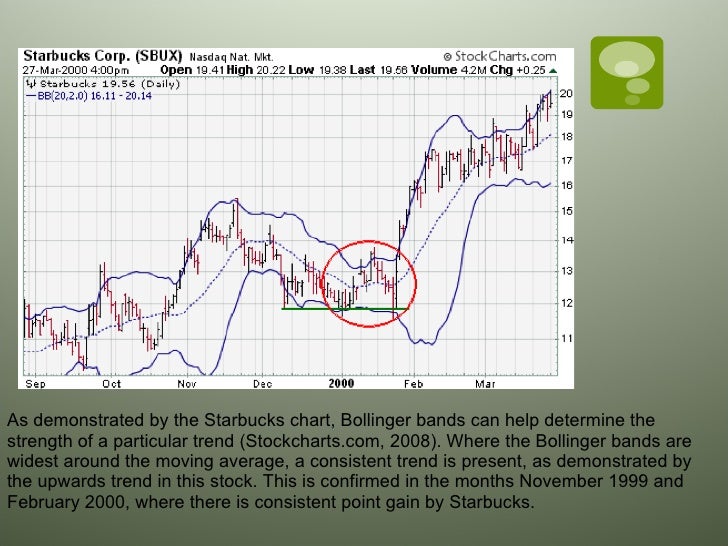 Starbucks Corp. (SBUX) Nasdaq Nat. Mkt.
© StockCharts.com
27-Mar-2000 4:00pm Open 19.41 High 20.22 Low 19.38 Last 19.56 Volume 4.2M Chg +0.25 ▲
Starbucks 19.56 (Daily)
— BB(20,2.0) 16.11 - 20.14

20
19
18
17
16
15
14
13
12
11

Sep Oct Nov Dec 2000 Feb Mar

As demonstrated by the Starbucks chart, Bollinger bands can help determine the strength of a particular trend (Stockcharts.com, 2008). Where the Bollinger bands are widest around the moving average, a consistent trend is present, as demonstrated by the upwards trend in this stock. This is confirmed in the months November 1999 and February 2000, where there is consistent point gain by Starbucks.